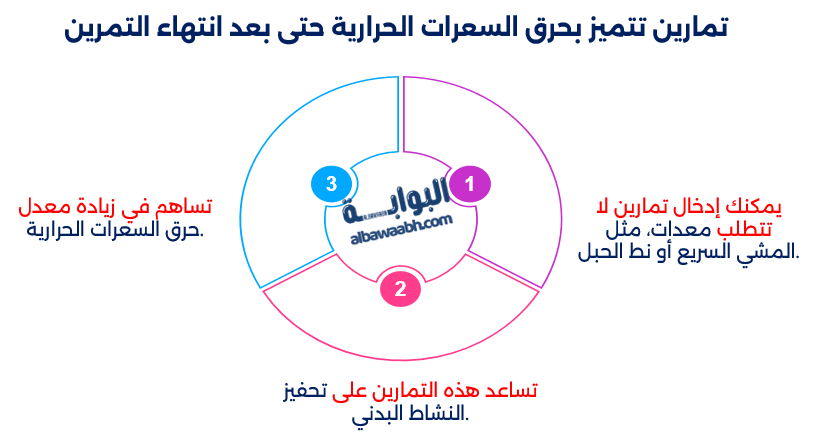 تمارين تتميز بحرق السعرات الحرارية حتى بعد انتهاء التمرين

1

يمكنك إدخال تمارين لا تتطلب معدات، مثل المشي السريع أو نط الحبل.

2

تساعد هذه التمارين على تحفيز النشاط البدني.

3

تساهم في زيادة معدل حرق السعرات الحرارية.

البوابة
albawaabh.com